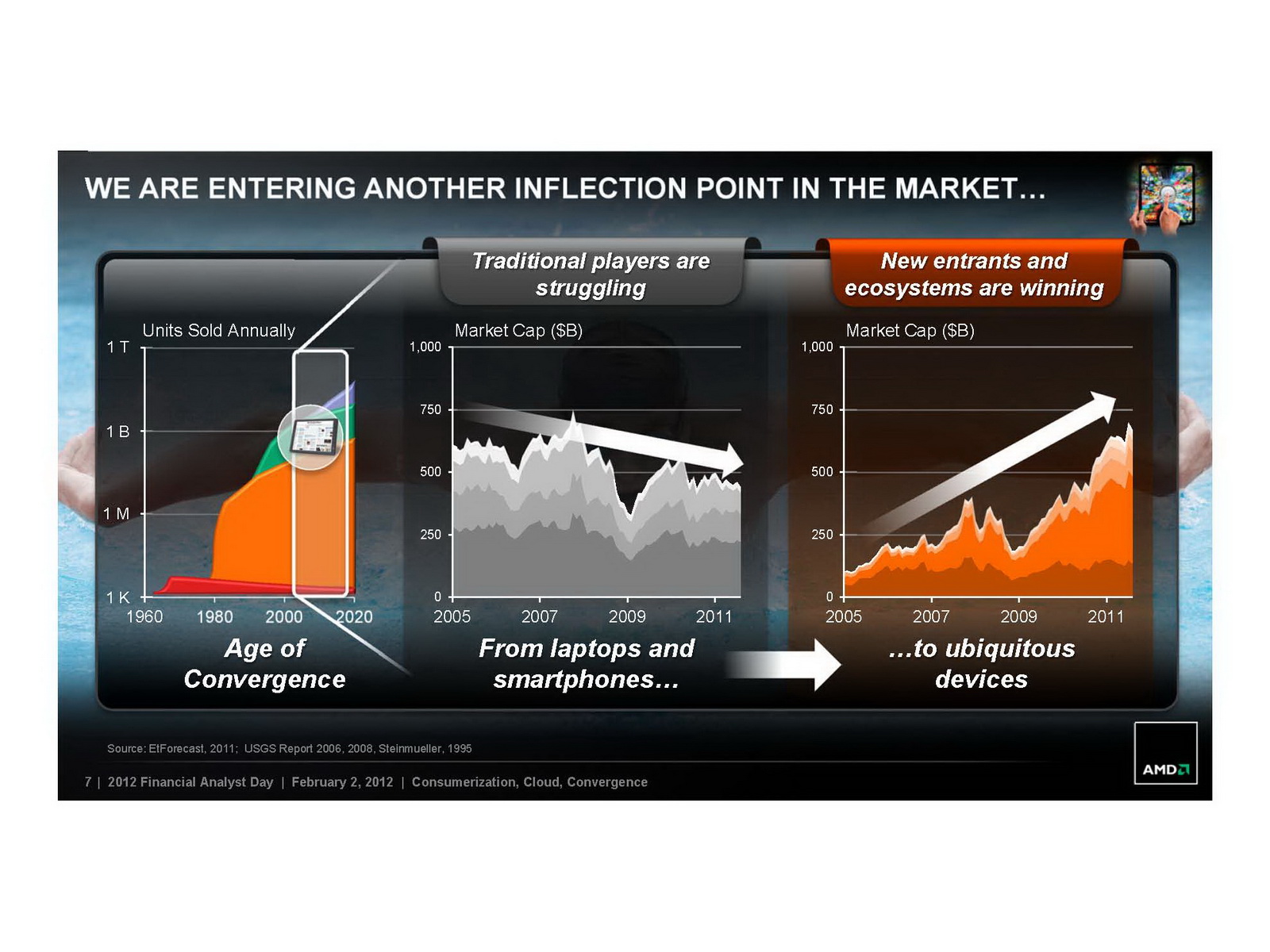 WE ARE ENTERING ANOTHER INFLECTION POINT IN THE MARKET…

Traditional players are struggling

New entrants and ecosystems are winning

Units Sold Annually

1 T
1 B
1 M
1 K
1960 1980 2000 2020

Age of Convergence

Market Cap ($B)

1,000
750
500
250
0
2005 2007 2009 2011

From laptops and smartphones…

Market Cap ($B)

1,000
750
500
250
0
2005 2007 2009 2011

…to ubiquitous devices

Source: EtForecast, 2011; USGS Report 2006, 2008, Steinmueller, 1995

7 | 2012 Financial Analyst Day | February 2, 2012 | Consumerization, Cloud, Convergence

AMD